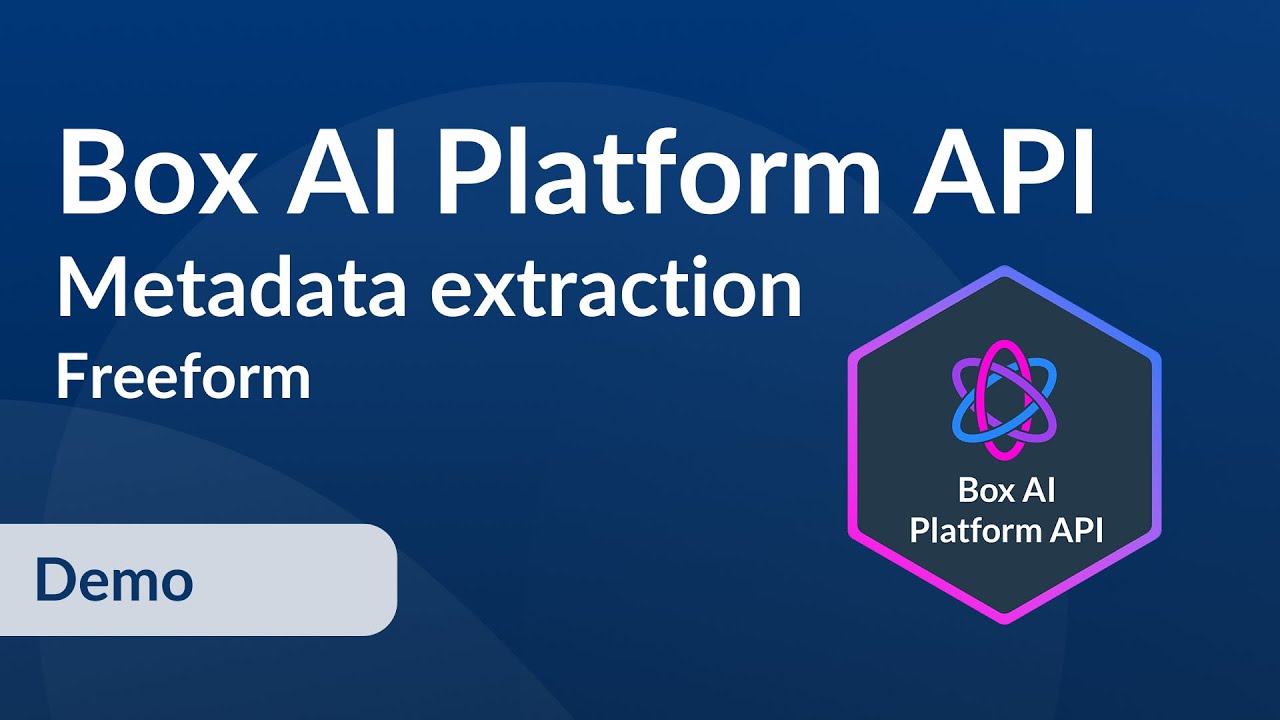 Box AI Platform API
Metadata extraction
Freeform

Demo

Box AI
Platform API